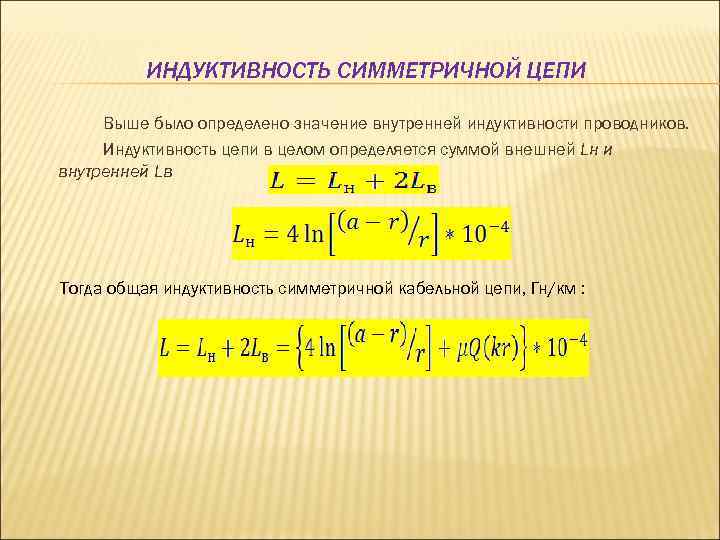 ИНДУКТИВНОСТЬ СИММЕТРИЧНОЙ ЦЕПИ

Выше было определено значение внутренней индуктивности проводников.

Индуктивность цепи в целом определяется суммой внешней Lн и внутренней Lв

$L = L_н + 2L_в$

$L_н = 4\ln\left[{(a-r)}/{r}\right] * 10^{-4}$

Тогда общая индуктивность симметричной кабельной цепи, Гн/км :

$L = L_н + 2L_в = \left\{4\ln\left[{(a-r)}/{r}\right] + \mu Q(kr)\right\} * 10^{-4}$